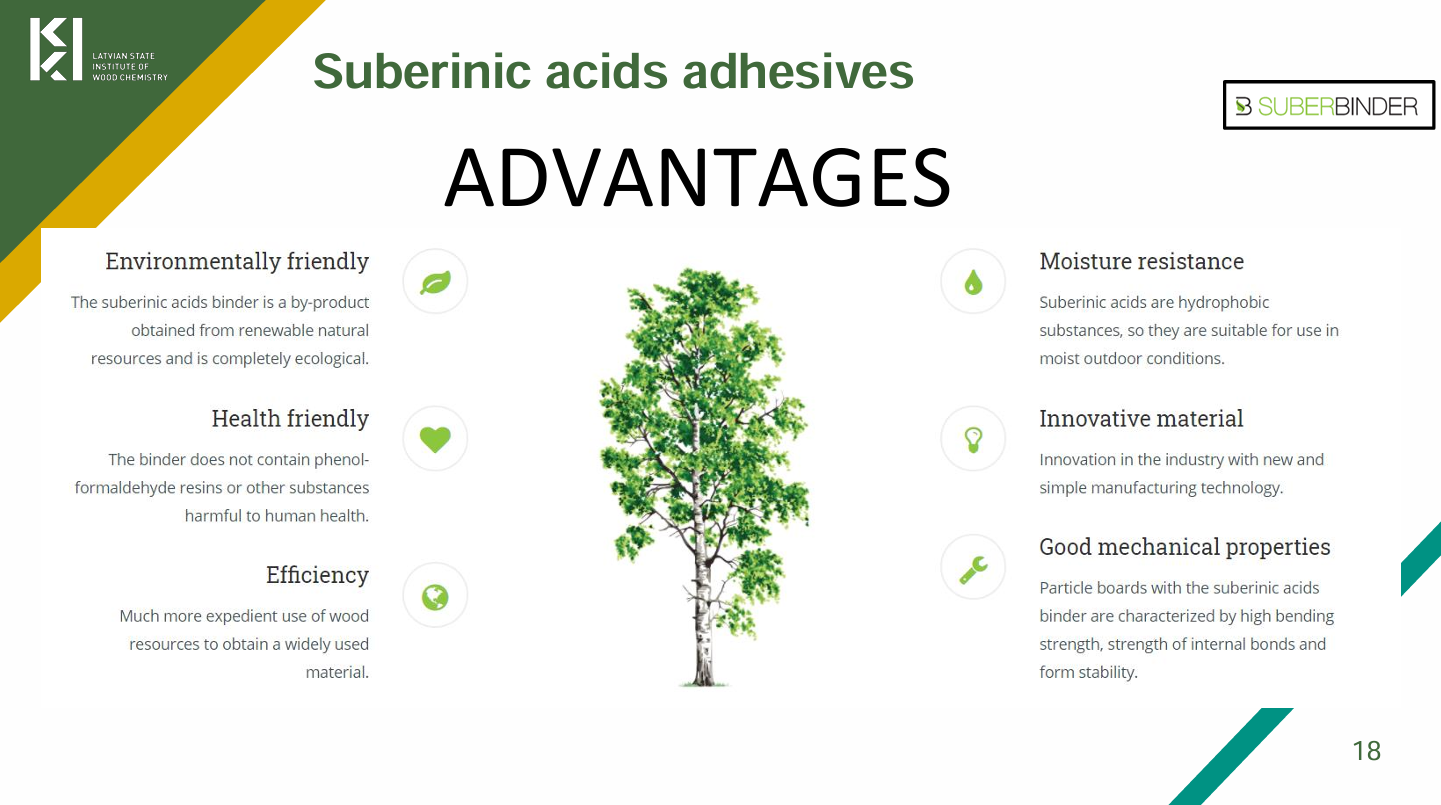 LATVIAN STATE INSTITUTE OF WOOD CHEMISTRY

Suberinic acids adhesives

SUBERBINDER

ADVANTAGES

Environmentally friendly

The suberinic acids binder is a by-product obtained from renewable natural resources and is completely ecological.

Health friendly

The binder does not contain phenol-formaldehyde resins or other substances harmful to human health.

Efficiency

Much more expedient use of wood resources to obtain a widely used material.

Moisture resistance

Suberinic acids are hydrophobic substances, so they are suitable for use in moist outdoor conditions.

Innovative material

Innovation in the industry with new and simple manufacturing technology.

Good mechanical properties

Particle boards with the suberinic acids binder are characterized by high bending strength, strength of internal bonds and form stability.

18